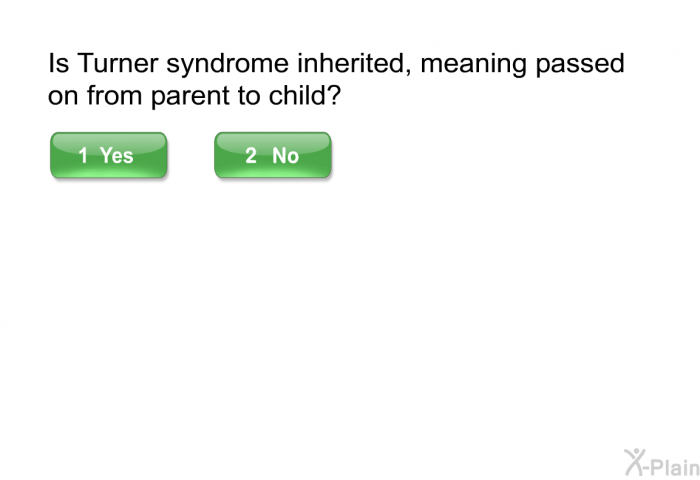 Is Turner syndrome inherited, meaning passed on from parent to child?

1 Yes

2 No

X-Plain